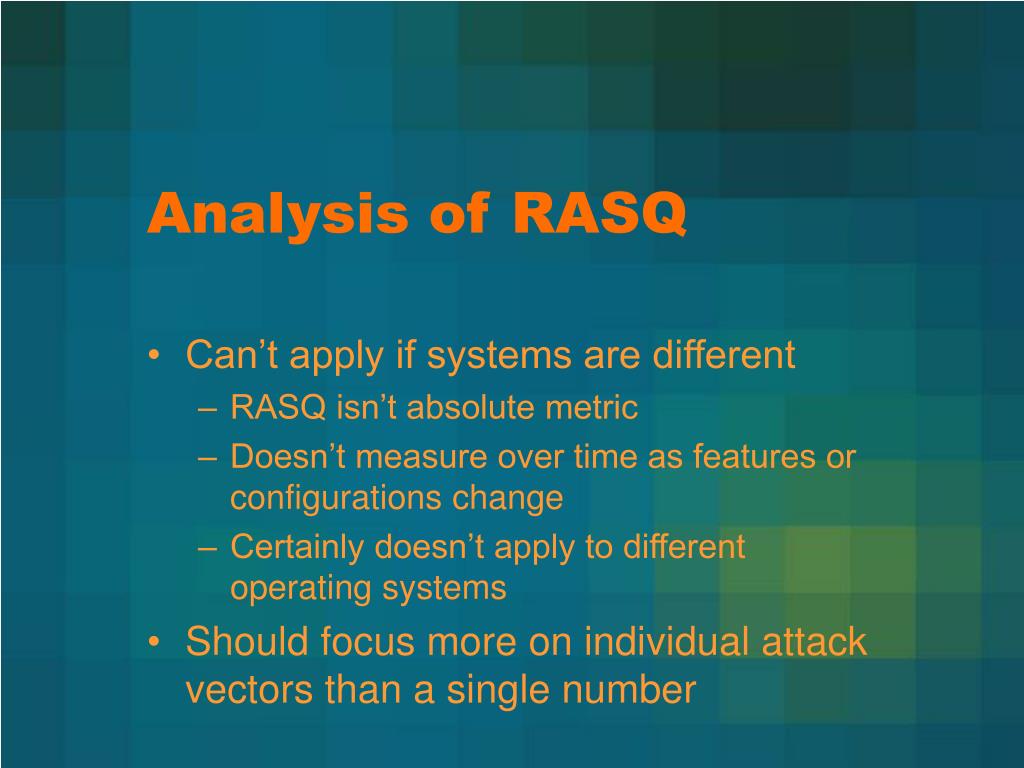 Analysis of RASQ

• Can’t apply if systems are different
– RASQ isn’t absolute metric
– Doesn’t measure over time as features or configurations change
– Certainly doesn’t apply to different operating systems
• Should focus more on individual attack vectors than a single number